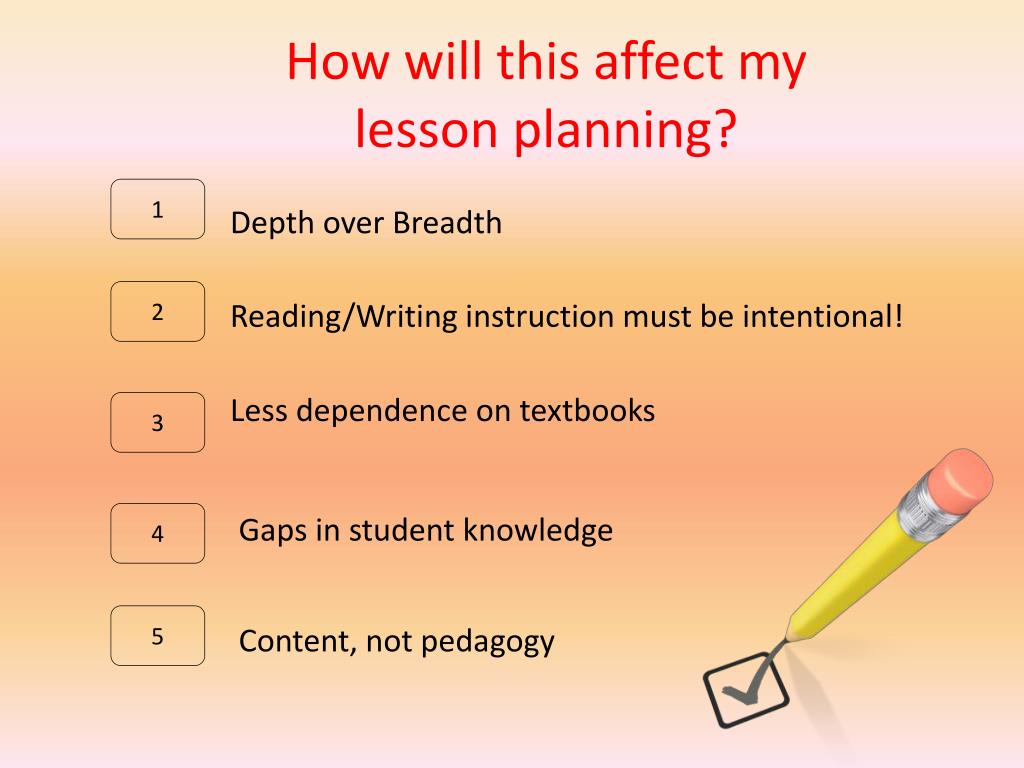 How will this affect my lesson planning?

1 Depth over Breadth

2 Reading/Writing instruction must be intentional!

3 Less dependence on textbooks

4 Gaps in student knowledge

5 Content, not pedagogy